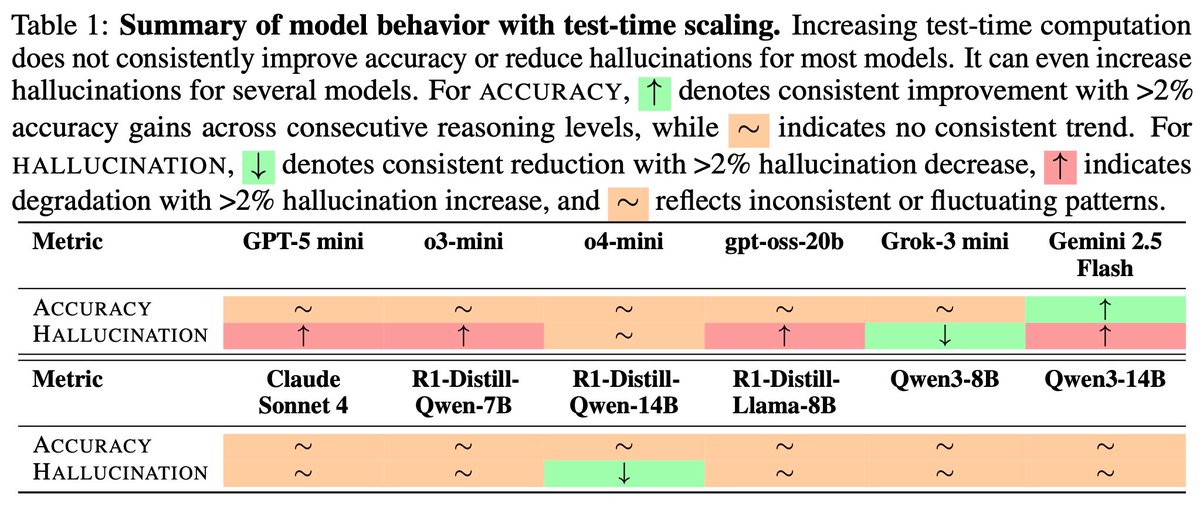 Table 1: **Summary of model behavior with test-time scaling.** Increasing test-time computation does not consistently improve accuracy or reduce hallucinations for most models. It can even increase hallucinations for several models. For ACCURACY, $\uparrow$ denotes consistent improvement with >2% accuracy gains across consecutive reasoning levels, while $\sim$ indicates no consistent trend. For HALLUCINATION, $\downarrow$ denotes consistent reduction with >2% hallucination decrease, $\uparrow$ indicates degradation with >2% hallucination increase, and $\sim$ reflects inconsistent or fluctuating patterns.

| Metric | GPT-5 mini | o3-mini | o4-mini | gpt-oss-20b | Grok-3 mini | Gemini 2.5 Flash |
|---|---|---|---|---|---|---|
| ACCURACY | $\sim$ | $\sim$ | $\sim$ | $\sim$ | $\sim$ | $\uparrow$ |
| HALLUCINATION | $\uparrow$ | $\uparrow$ | $\sim$ | $\uparrow$ | $\downarrow$ | $\uparrow$ |

| Metric | Claude Sonnet 4 | R1-Distill-Qwen-7B | R1-Distill-Qwen-14B | R1-Distill-Llama-8B | Qwen3-8B | Qwen3-14B |
|---|---|---|---|---|---|---|
| ACCURACY | $\sim$ | $\sim$ | $\sim$ | $\sim$ | $\sim$ | $\sim$ |
| HALLUCINATION | $\sim$ | $\sim$ | $\downarrow$ | $\sim$ | $\sim$ | $\sim$ |